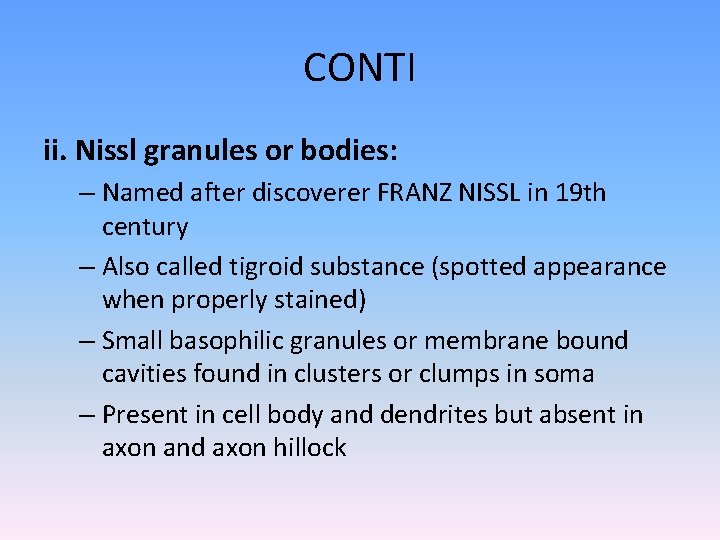 CONTI

ii. Nissl granules or bodies:

– Named after discoverer FRANZ NISSL in 19th century

– Also called tigroid substance (spotted appearance when properly stained)

– Small basophilic granules or membrane bound cavities found in clusters or clumps in soma

– Present in cell body and dendrites but absent in axon and axon hillock